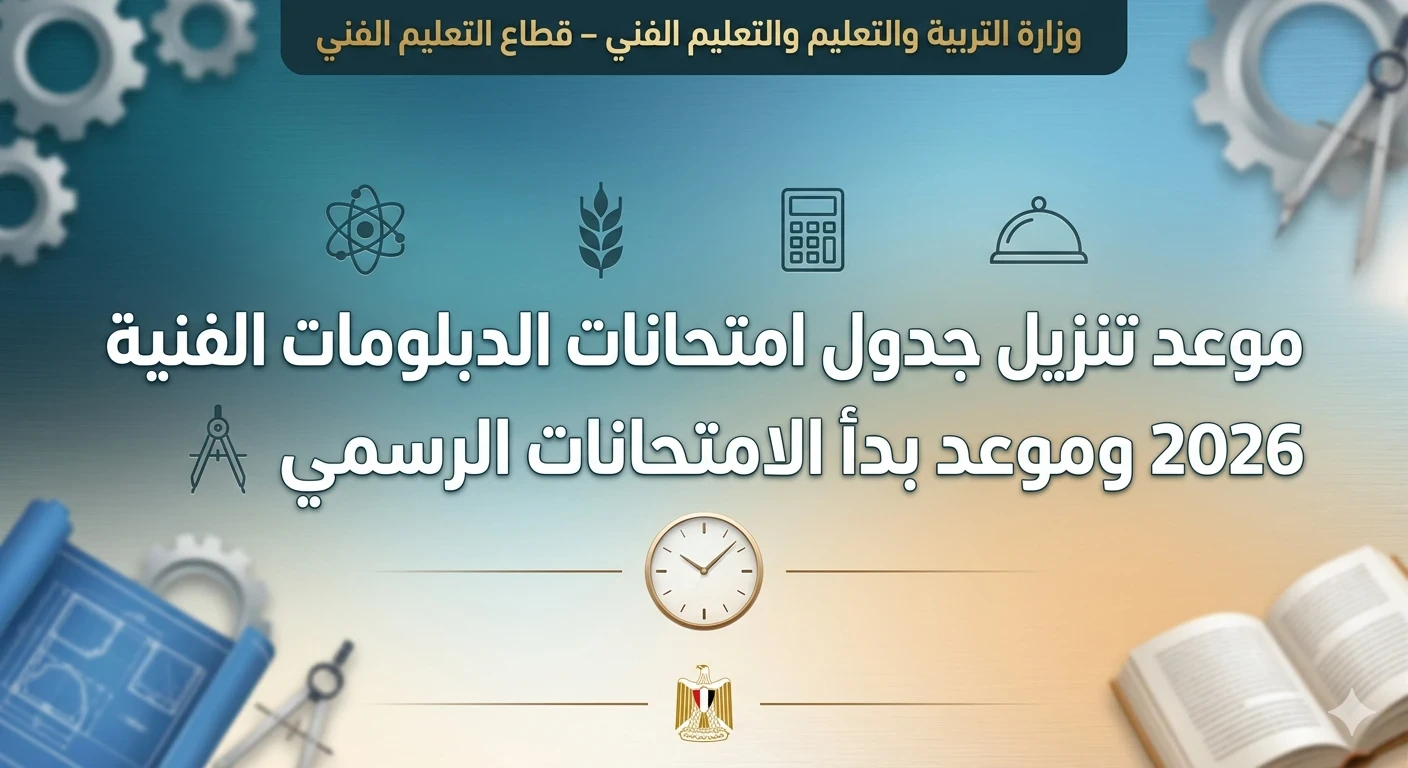 وزارة التربية والتعليم والتعليم الفني – قطاع التعليم الفني

موعد تنزيل جدول امتحانات الدبلومات الفنية 2026 وموعد بدأ الامتحانات الرسمي